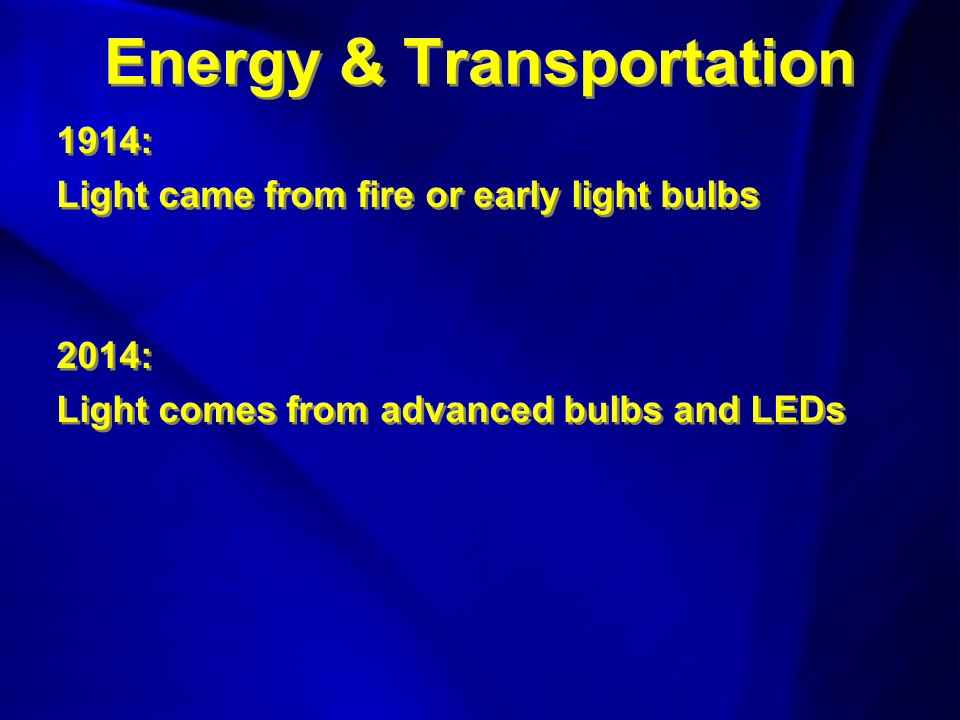 Energy & Transportation

1914:
Light came from fire or early light bulbs

2014:
Light comes from advanced bulbs and LEDs